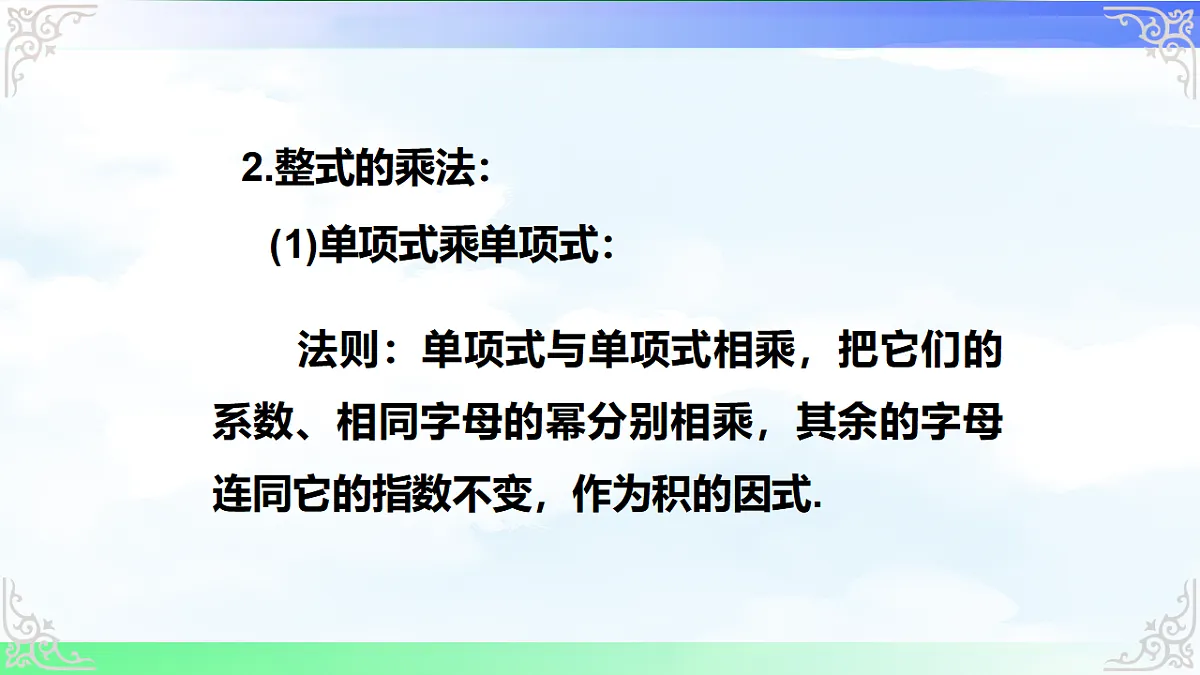 2.整式的乘法：

(1)单项式乘单项式：

法则：单项式与单项式相乘，把它们的系数、相同字母的幂分别相乘，其余的字母连同它的指数不变，作为积的因式.